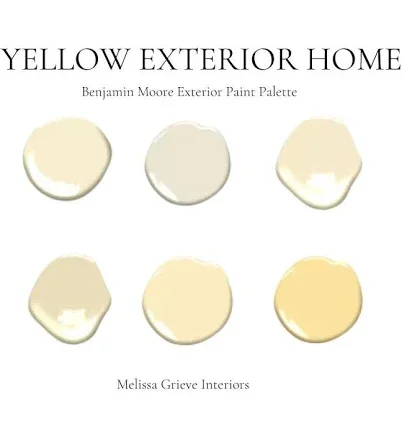 YELLOW EXTERIOR HOME

Benjamin Moore Exterior Paint Palette

Melissa Grieve Interiors